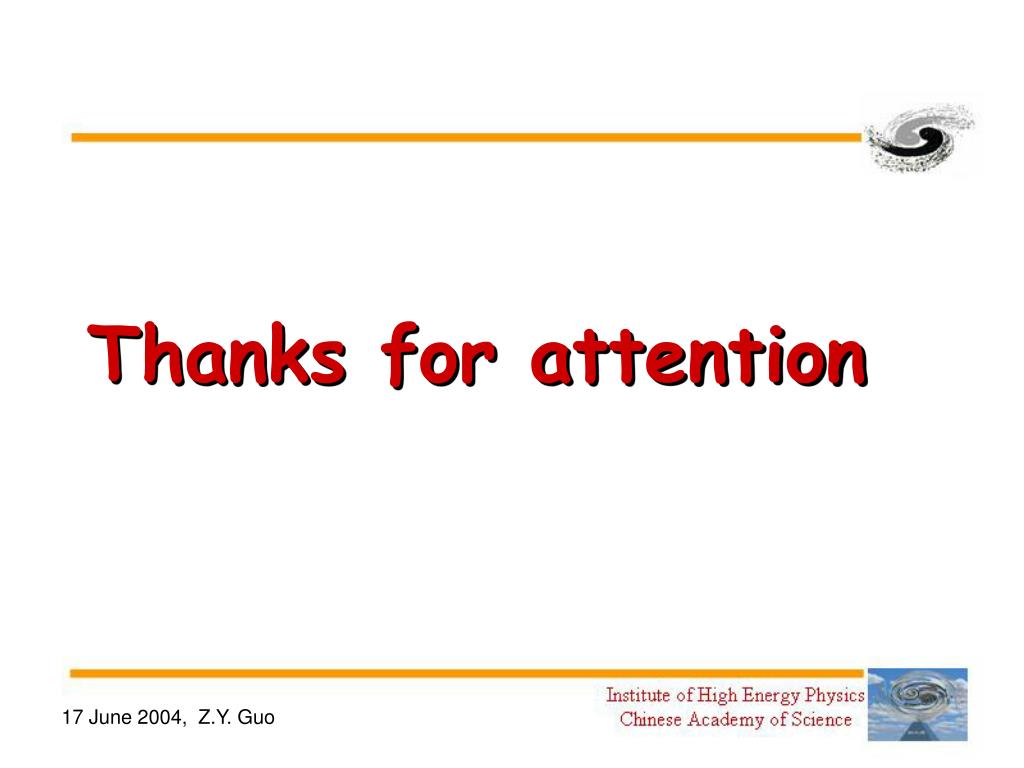 Thanks for attention

17 June 2004, Z.Y. Guo

Institute of High Energy Physics
Chinese Academy of Science